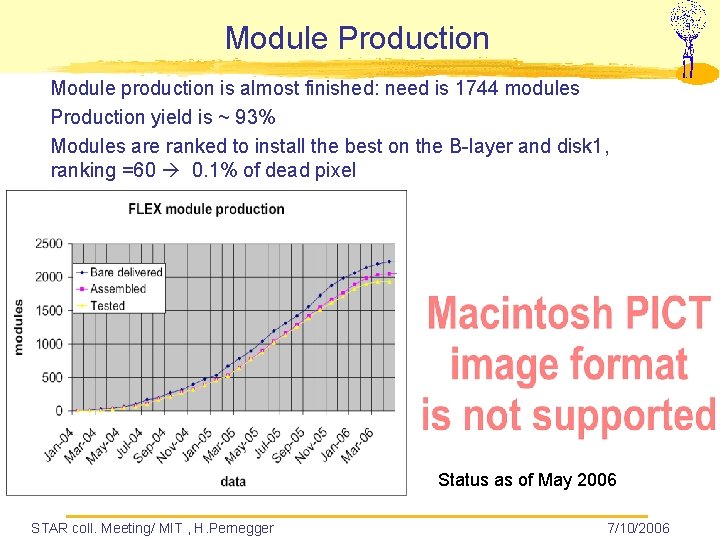 Module Production

Module production is almost finished: need is 1744 modules

Production yield is ~ 93%

Modules are ranked to install the best on the B-layer and disk1, ranking =60 → 0.1% of dead pixel

FLEX module production

2500
2000
1500
1000
500
0

modules

Bare delivered
Assembled
Tested

Jan-04 Mar-04 May-04 Jul-04 Sep-04 Nov-04 Jan-05 Mar-05 May-05 Jul-05 Sep-05 Nov-05 Jan-06 Mar-06

data

Macintosh PICT image format is not supported

Status as of May 2006

STAR coll. Meeting/ MIT , H.Pernegger

7/10/2006